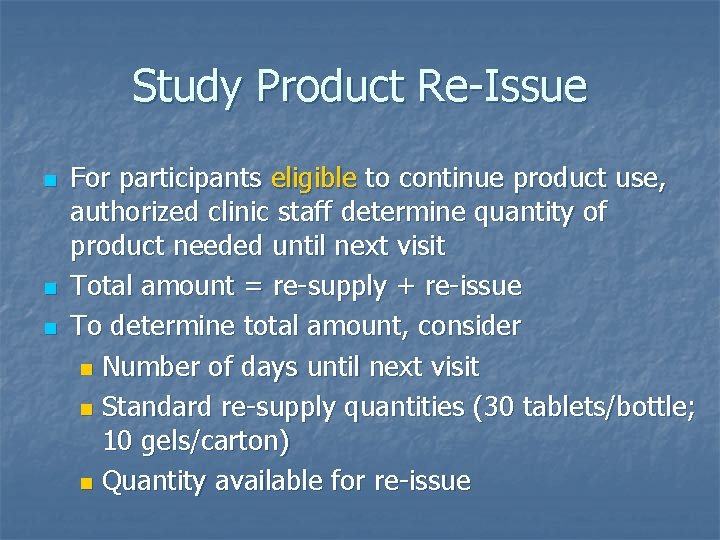 Study Product Re-Issue

- For participants eligible to continue product use, authorized clinic staff determine quantity of product needed until next visit
- Total amount = re-supply + re-issue
- To determine total amount, consider
  - Number of days until next visit
  - Standard re-supply quantities (30 tablets/bottle; 10 gels/carton)
  - Quantity available for re-issue